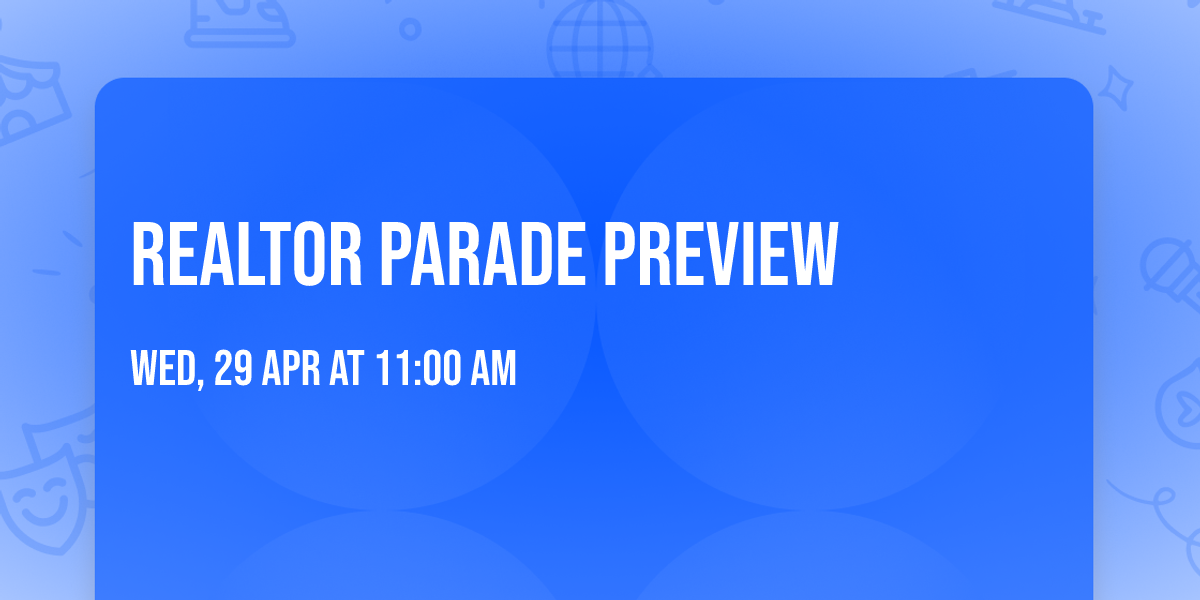 REALTOR PARADE PREVIEW

WED, 29 APR AT 11:00 AM